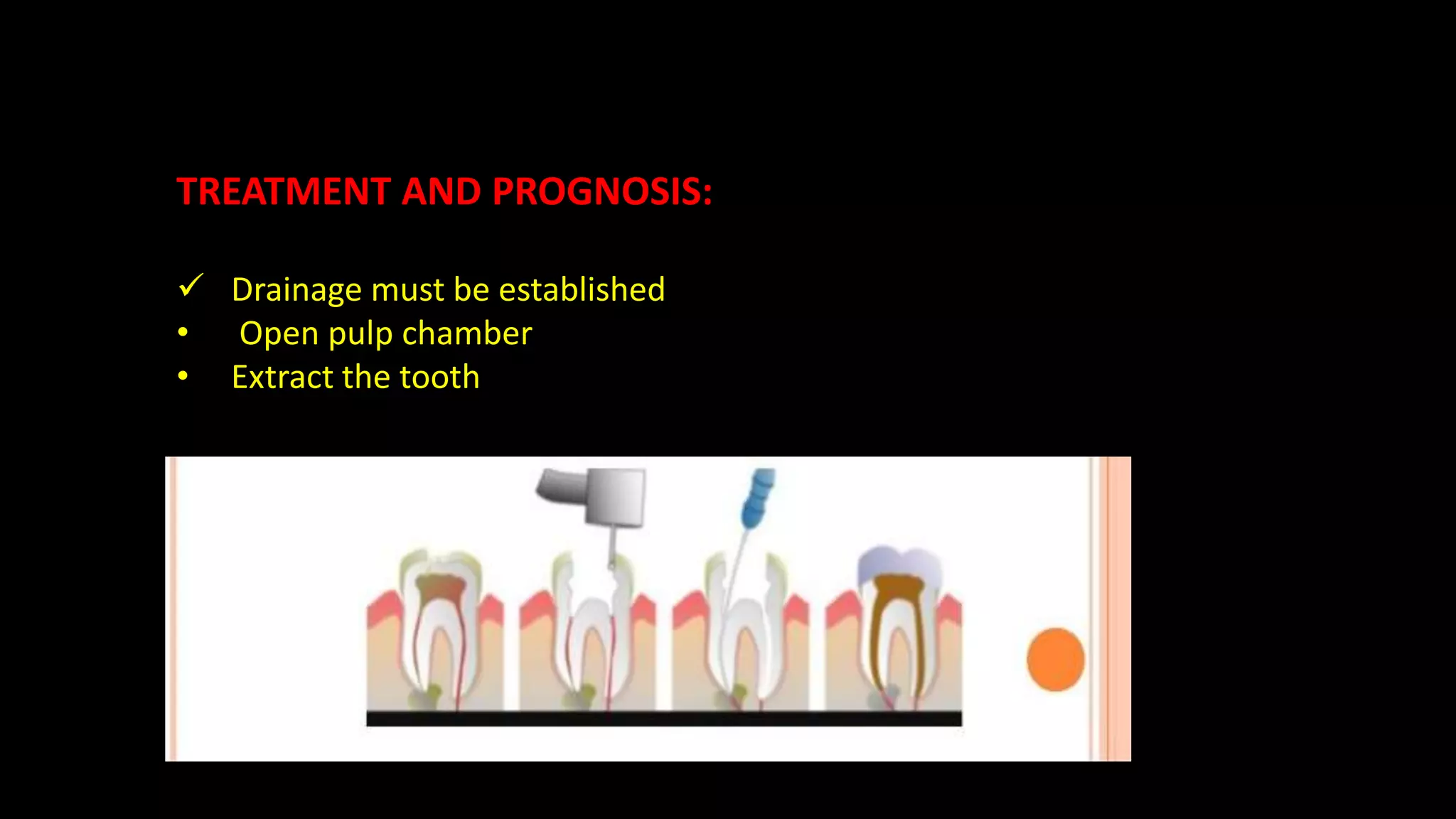 TREATMENT AND PROGNOSIS:

✓ Drainage must be established
• Open pulp chamber
• Extract the tooth